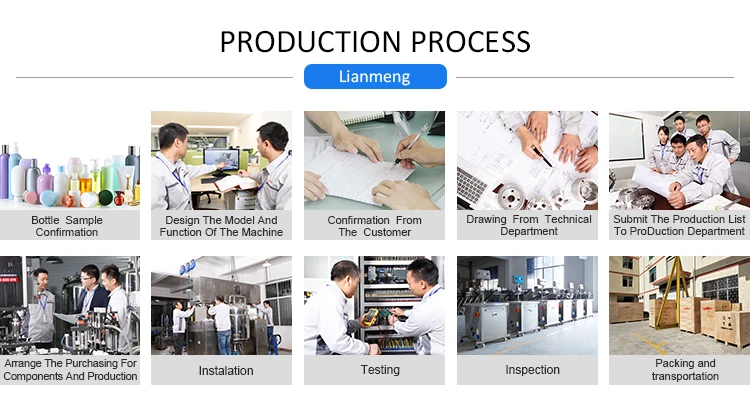 PRODUCTION PROCESS

Lianmeng

Bottle Sample Confirmation

Design The Model And Function Of The Machine

Confirmation From The Customer

Drawing From Technical Department

Submit The Production List To ProDuction Department

Arrange The Purchasing For Components And Production

Instalation

Testing

Inspection

Packing and transportation